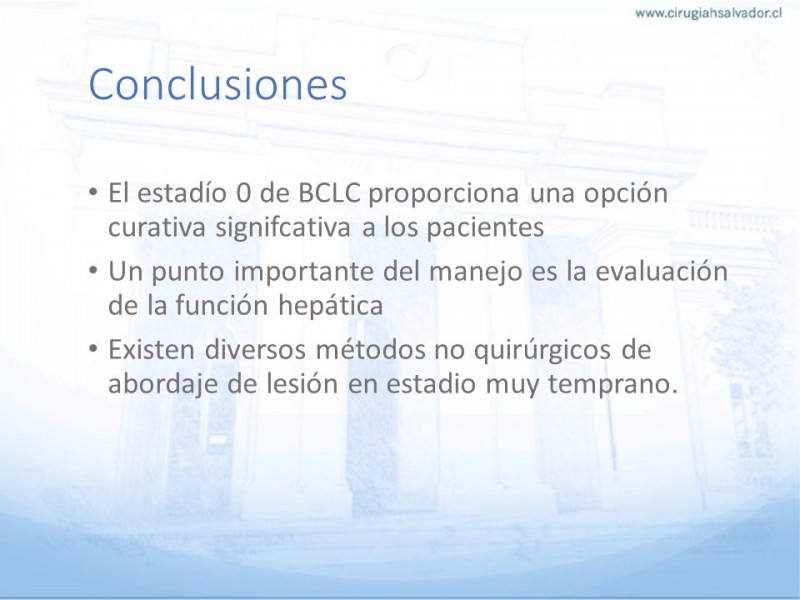 www.cirugiahsalvador.cl

Conclusiones

• El estadío 0 de BCLC proporciona una opción curativa signifcativa a los pacientes
• Un punto importante del manejo es la evaluación de la función hepática
• Existen diversos métodos no quirúrgicos de abordaje de lesión en estadio muy temprano.